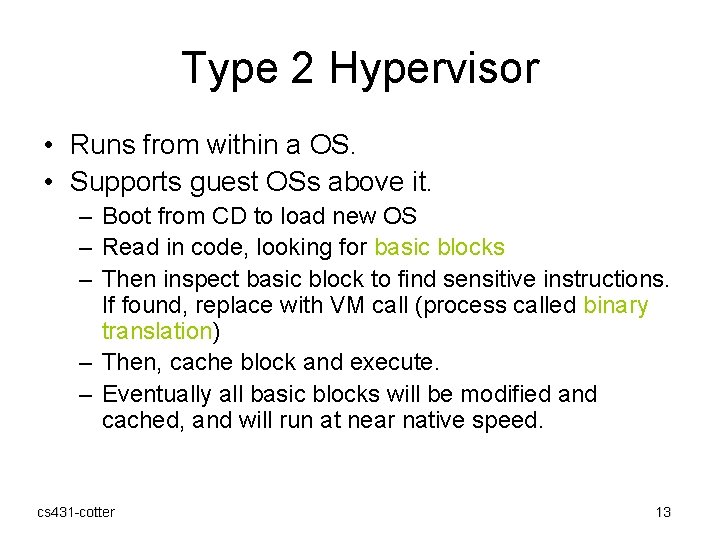 Type 2 Hypervisor

• Runs from within a OS.
• Supports guest OSs above it.
– Boot from CD to load new OS
– Read in code, looking for basic blocks
– Then inspect basic block to find sensitive instructions. If found, replace with VM call (process called binary translation)
– Then, cache block and execute.
– Eventually all basic blocks will be modified and cached, and will run at near native speed.

cs431-cotter

13